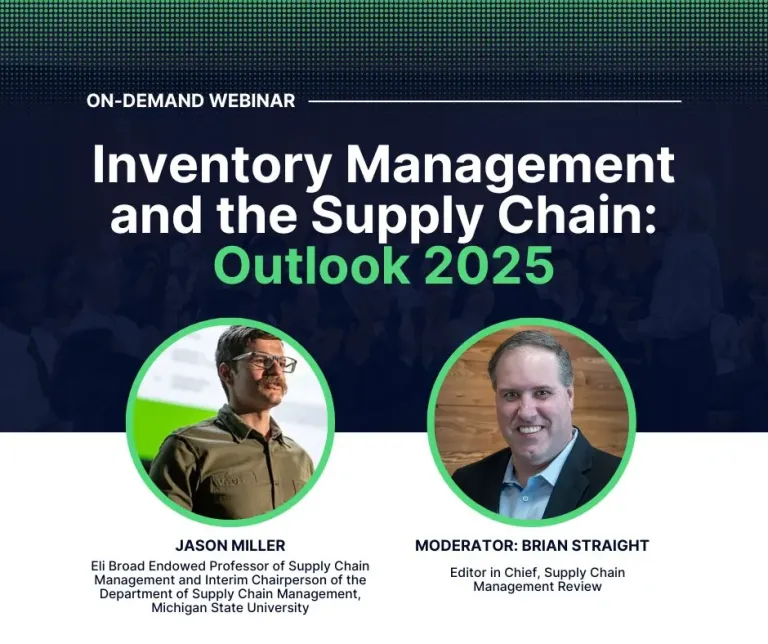 ON-DEMAND WEBINAR

Inventory Management and the Supply Chain: Outlook 2025

JASON MILLER

Eli Broad Endowed Professor of Supply Chain Management and Interim Chairperson of the Department of Supply Chain Management, Michigan State University

MODERATOR: BRIAN STRAIGHT

Editor in Chief, Supply Chain Management Review